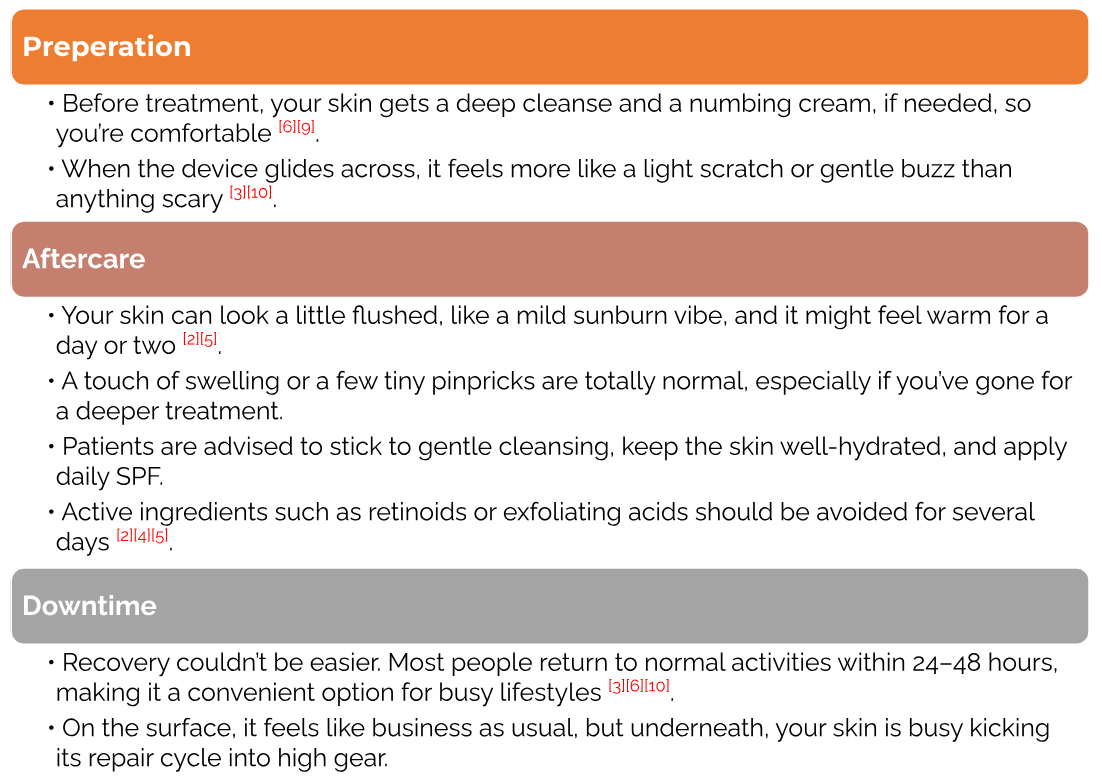 Preperation

• Before treatment, your skin gets a deep cleanse and a numbing cream, if needed, so you're comfortable [6][9].

• When the device glides across, it feels more like a light scratch or gentle buzz than anything scary [3][10].

Aftercare

• Your skin can look a little flushed, like a mild sunburn vibe, and it might feel warm for a day or two [2][5].

• A touch of swelling or a few tiny pinpricks are totally normal, especially if you've gone for a deeper treatment.

• Patients are advised to stick to gentle cleansing, keep the skin well-hydrated, and apply daily SPF.

• Active ingredients such as retinoids or exfoliating acids should be avoided for several days [2][4][5].

Downtime

• Recovery couldn't be easier. Most people return to normal activities within 24–48 hours, making it a convenient option for busy lifestyles [3][6][10].

• On the surface, it feels like business as usual, but underneath, your skin is busy kicking its repair cycle into high gear.